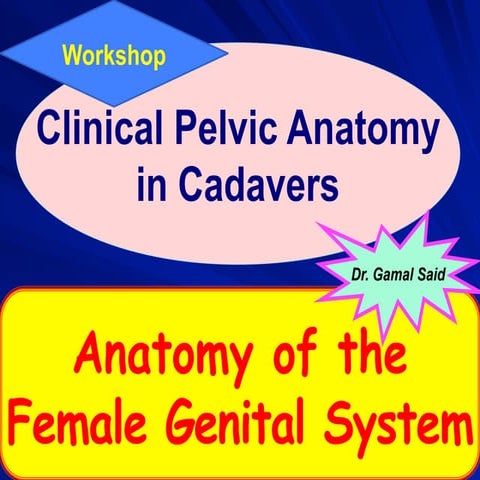 Workshop

Clinical Pelvic Anatomy in Cadavers

Dr. Gamal Said

Anatomy of the Female Genital System